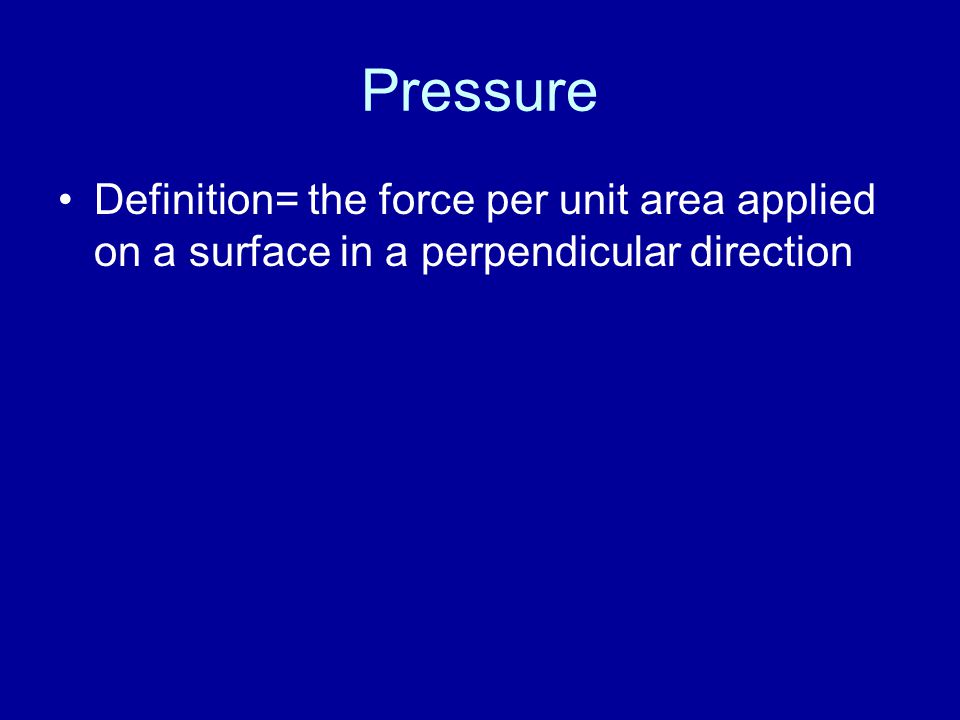 Pressure

• Definition= the force per unit area applied on a surface in a perpendicular direction